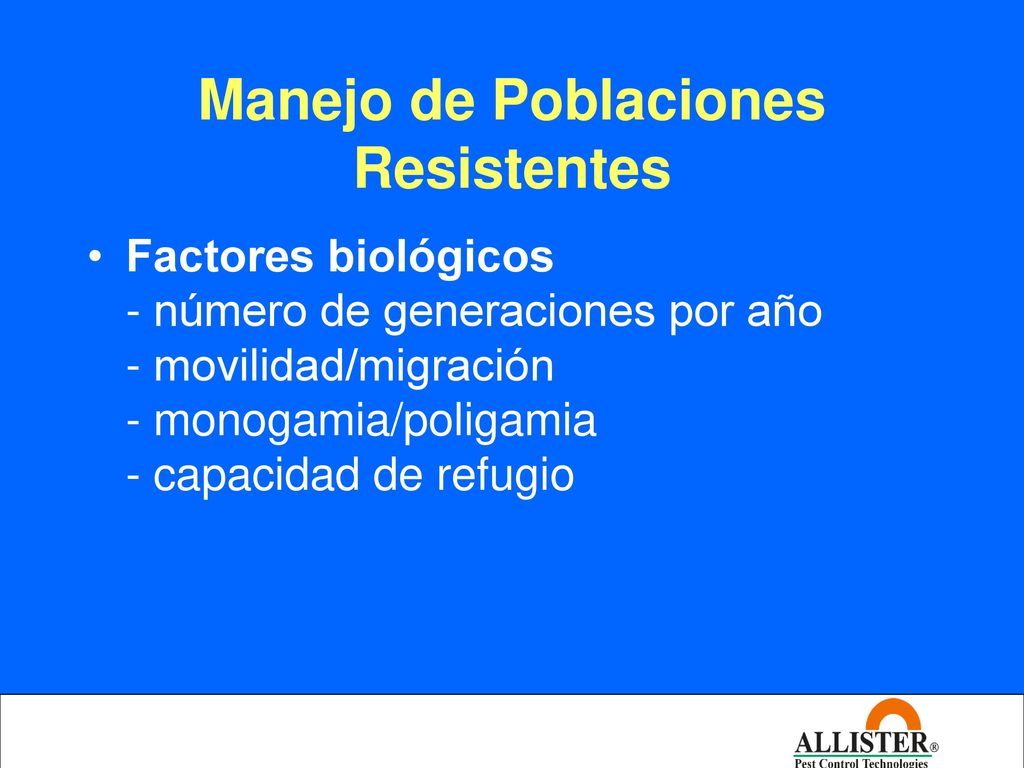 Manejo de Poblaciones Resistentes

• Factores biológicos
- número de generaciones por año
- movilidad/migración
- monogamia/poligamia
- capacidad de refugio

ALLISTER®
Pest Control Technologies